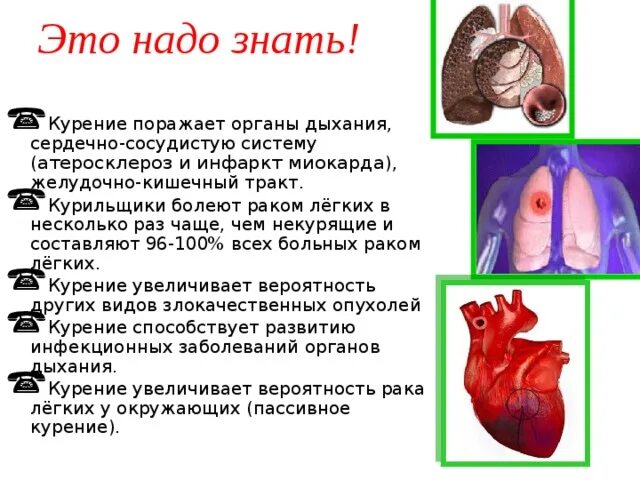 Это надо знать!

Курение поражает органы дыхания, сердечно-сосудистую систему (атеросклероз и инфаркт миокарда), желудочно-кишечный тракт.

Курильщики болеют раком лёгких в несколько раз чаще, чем некурящие и составляют 96-100% всех больных раком лёгких.

Курение увеличивает вероятность других видов злокачественных опухолей

Курение способствует развитию инфекционных заболеваний органов дыхания.

Курение увеличивает вероятность рака лёгких у окружающих (пассивное курение).